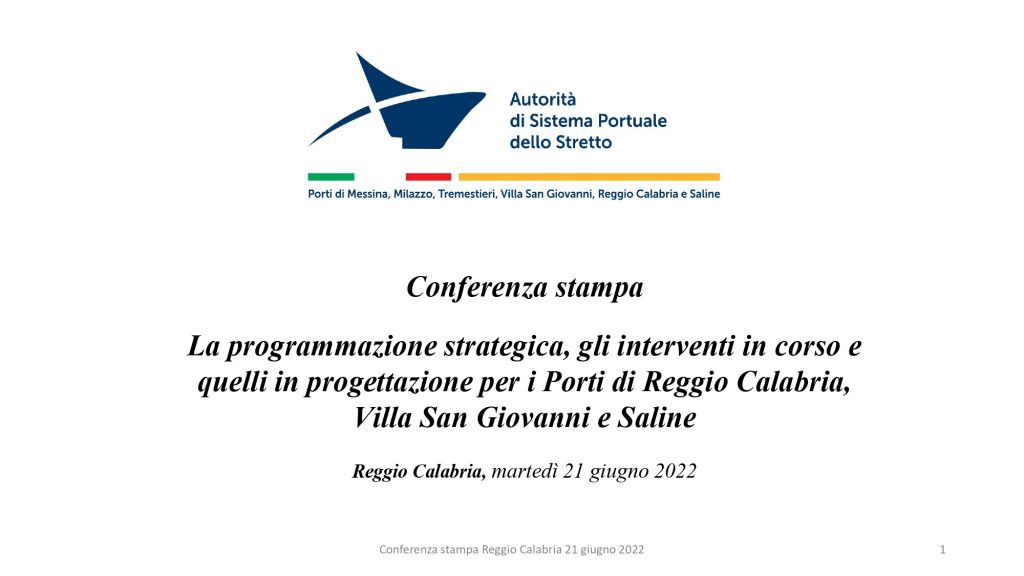 Autorità
di Sistema Portuale
dello Stretto

Porti di Messina, Milazzo, Tremestieri, Villa San Giovanni, Reggio Calabria e Saline

Conferenza stampa

La programmazione strategica, gli interventi in corso e quelli in progettazione per i Porti di Reggio Calabria, Villa San Giovanni e Saline

Reggio Calabria, martedì 21 giugno 2022

Conferenza stampa Reggio Calabria 21 giugno 2022

1